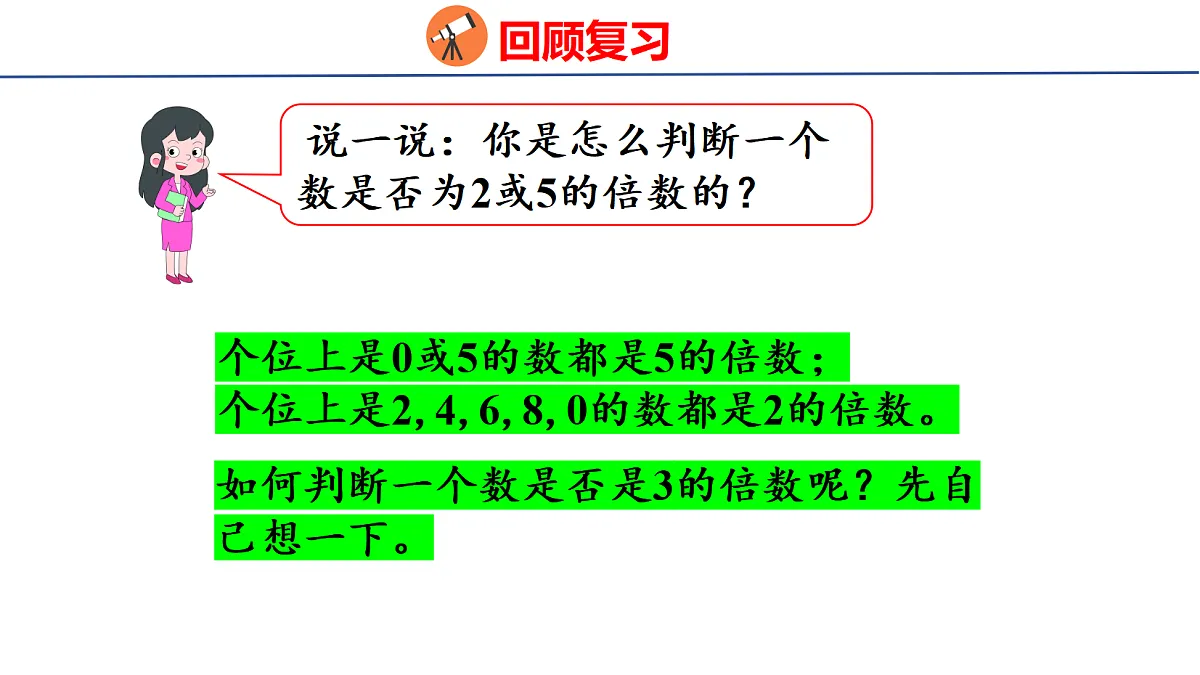 回顾复习

说一说：你是怎么判断一个数是否为2或5的倍数的？

个位上是0或5的数都是5的倍数；
个位上是2, 4, 6, 8, 0的数都是2的倍数。

如何判断一个数是否是3的倍数呢？先自己想一下。